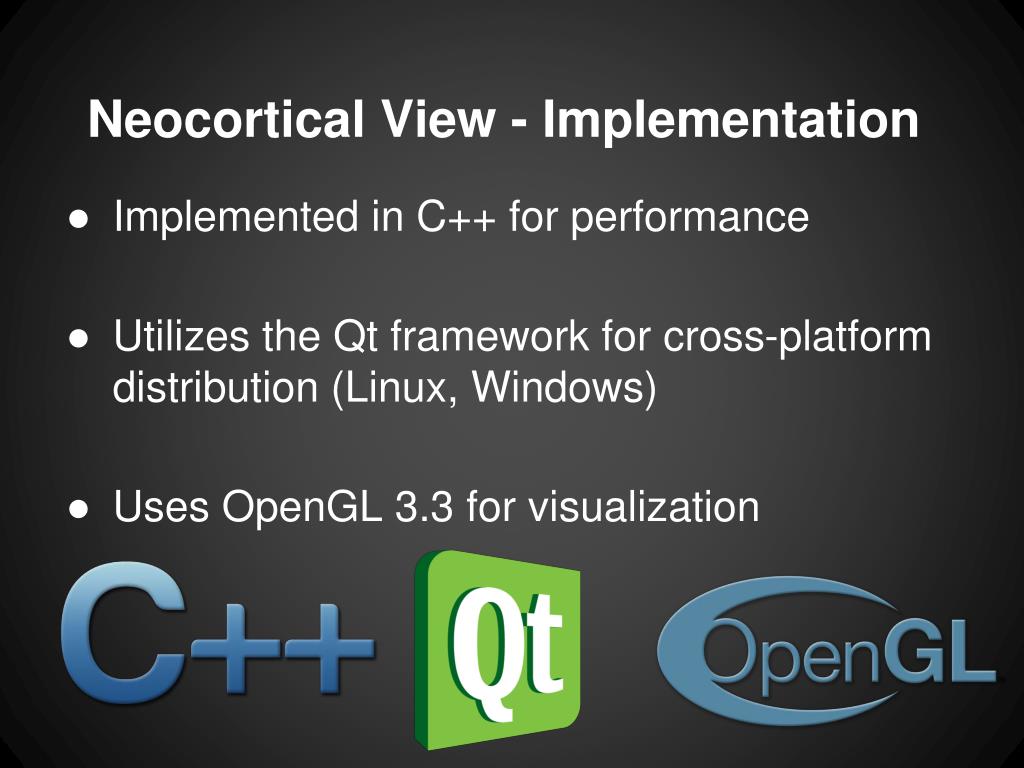 Neocortical View - Implementation

● Implemented in C++ for performance

● Utilizes the Qt framework for cross-platform distribution (Linux, Windows)

● Uses OpenGL 3.3 for visualization

C++

Qt

OpenGL